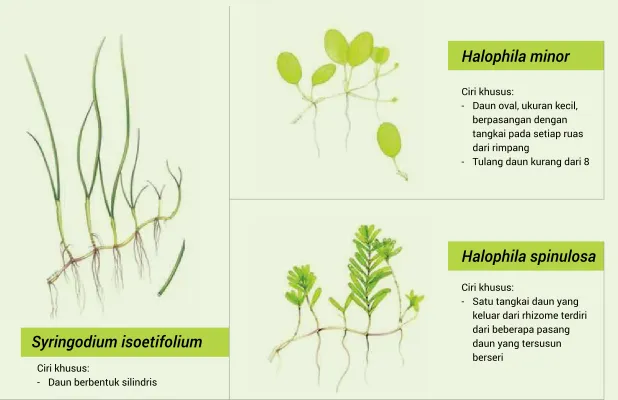 Syringodium isoetifolium

Ciri khusus:
- Daun berbentuk silindris

Halophila minor

Ciri khusus:
- Daun oval, ukuran kecil, berpasangan dengan tangkai pada setiap ruas dari rimpang
- Tulang daun kurang dari 8

Halophila spinulosa

Ciri khusus:
- Satu tangkai daun yang keluar dari rhizome terdiri dari beberapa pasang daun yang tersusun berseri